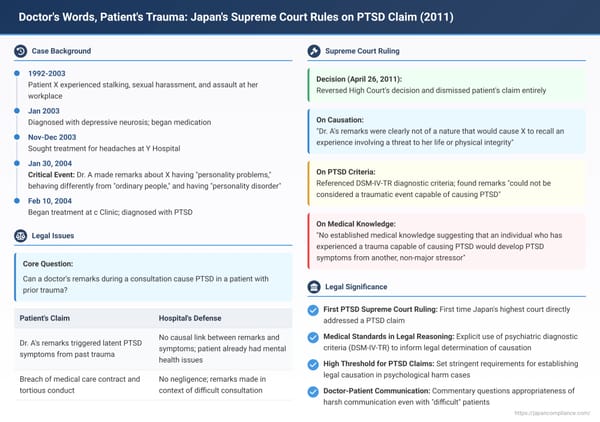 Doctor's Words, Patient's Trauma: Japan's Supreme Court Rules on PTSD Claim (2011)

Case Background

1992-2003
Patient X experienced stalking, sexual harassment, and assault at her workplace

Jan 2003
Diagnosed with depressive neurosis; began medication

Nov-Dec 2003
Sought treatment for headaches at Y Hospital

Jan 30, 2004
Critical Event: Dr. A made remarks about X having "personality problems," behaving differently from "ordinary people," and having "personality disorder"

Feb 10, 2004
Began treatment at c Clinic; diagnosed with PTSD

Legal Issues

Core Question:
Can a doctor's remarks during a consultation cause PTSD in a patient with prior trauma?

| Patient's Claim | Hospital's Defense |
|---|---|
| Dr. A's remarks triggered latent PTSD symptoms from past trauma | No causal link between remarks and symptoms; patient already had mental health issues |
| Breach of medical care contract and tortious conduct | No negligence; remarks made in context of difficult consultation |

Supreme Court Ruling

Decision (April 26, 2011):
Reversed High Court's decision and dismissed patient's claim entirely

On Causation:
"Dr. A's remarks were clearly not of a nature that would cause X to recall an experience involving a threat to her life or physical integrity"

On PTSD Criteria:
Referenced DSM-IV-TR diagnostic criteria; found remarks "could not be considered a traumatic event capable of causing PTSD"

On Medical Knowledge:
"No established medical knowledge suggesting that an individual who has experienced a trauma capable of causing PTSD would develop PTSD symptoms from another, non-major stressor"

Legal Significance

First PTSD Supreme Court Ruling: First time Japan's highest court directly addressed a PTSD claim

Medical Standards in Legal Reasoning: Explicit use of psychiatric diagnostic criteria (DSM-IV-TR) to inform legal determination of causation

High Threshold for PTSD Claims: Set stringent requirements for establishing legal causation in psychological harm cases

Doctor-Patient Communication: Commentary questions appropriateness of harsh communication even with "difficult" patients

https://japancompliance.com/